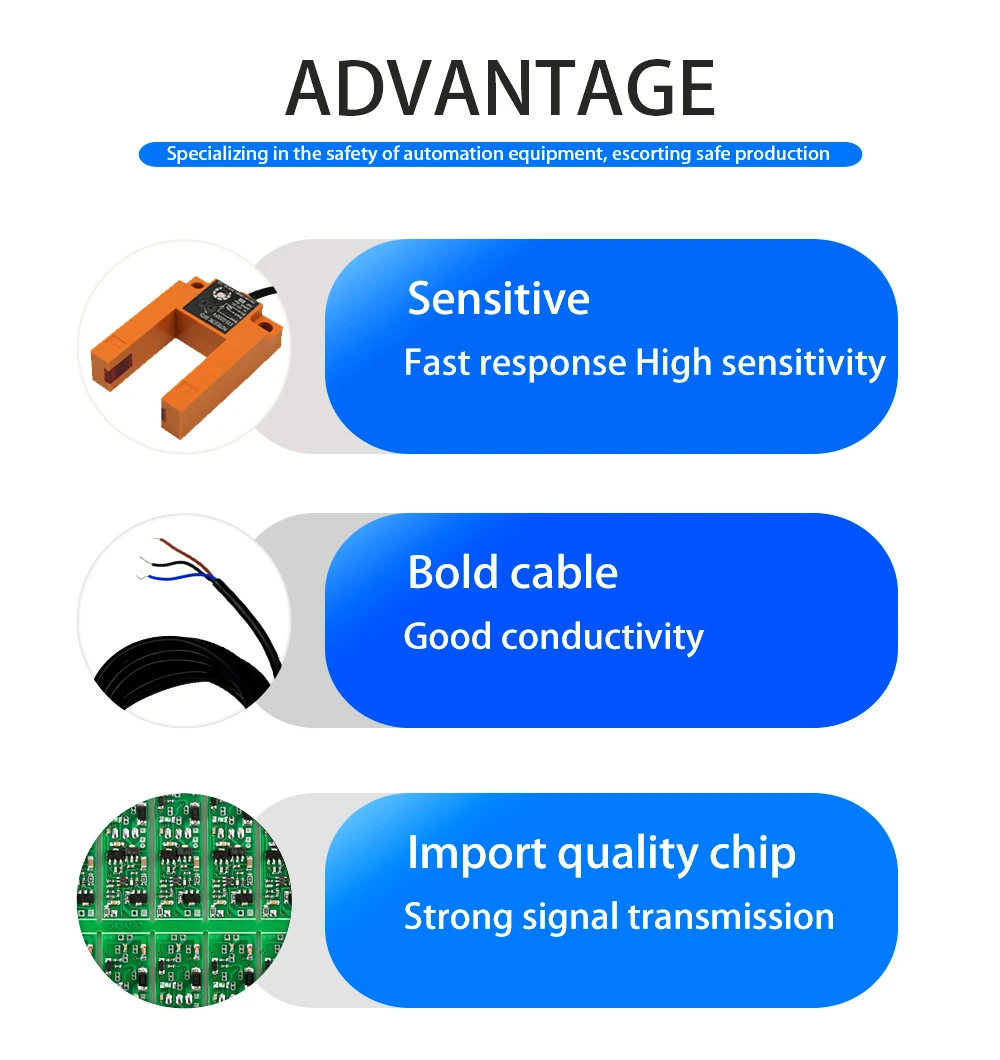 ADVANTAGE

Specializing in the safety of automation equipment, escorting safe production

Sensitive

Fast response High sensitivity

Bold cable

Good conductivity

Import quality chip

Strong signal transmission